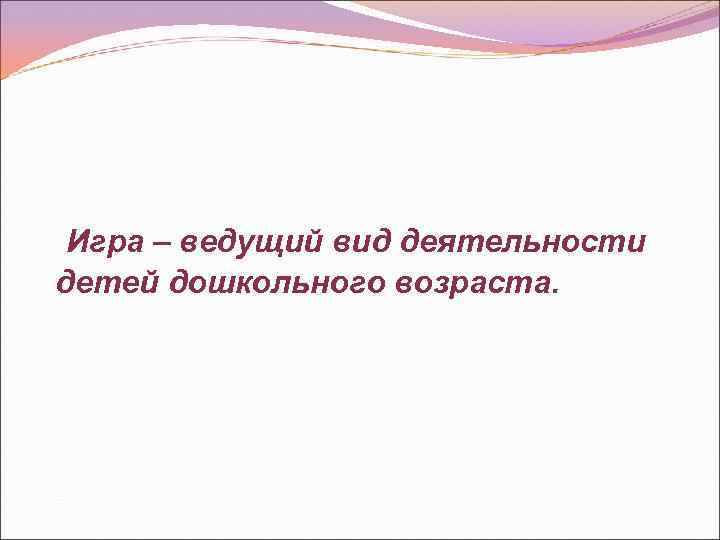 Игра – ведущий вид деятельности детей дошкольного возраста.